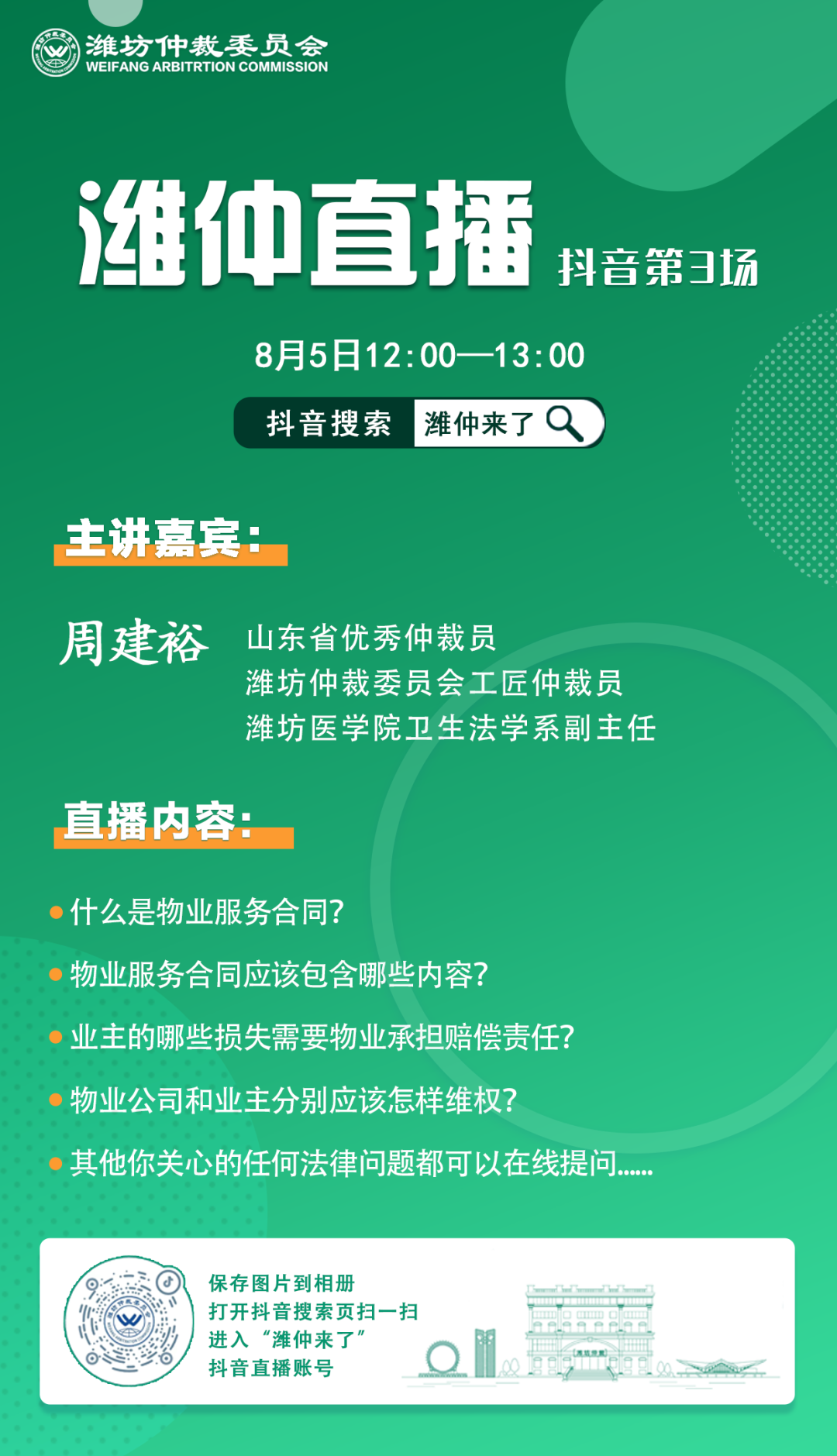 潍坊仲裁委员会
WEIFANG ARBITRTION COMMISSION

潍仲直播 抖音第3场

8月5日12:00—13:00

抖音搜索 潍仲来了

主讲嘉宾:

周建裕 山东省优秀仲裁员
潍坊仲裁委员会工匠仲裁员
潍坊医学院卫生法学系副主任

直播内容:

什么是物业服务合同?

物业服务合同应该包含哪些内容?

业主的哪些损失需要物业承担赔偿责任?

物业公司和业主分别应该怎样维权?

其他你关心的任何法律问题都可以在线提问……

保存图片到相册
打开抖音搜索页扫一扫
进入“潍仲来了”
抖音直播账号